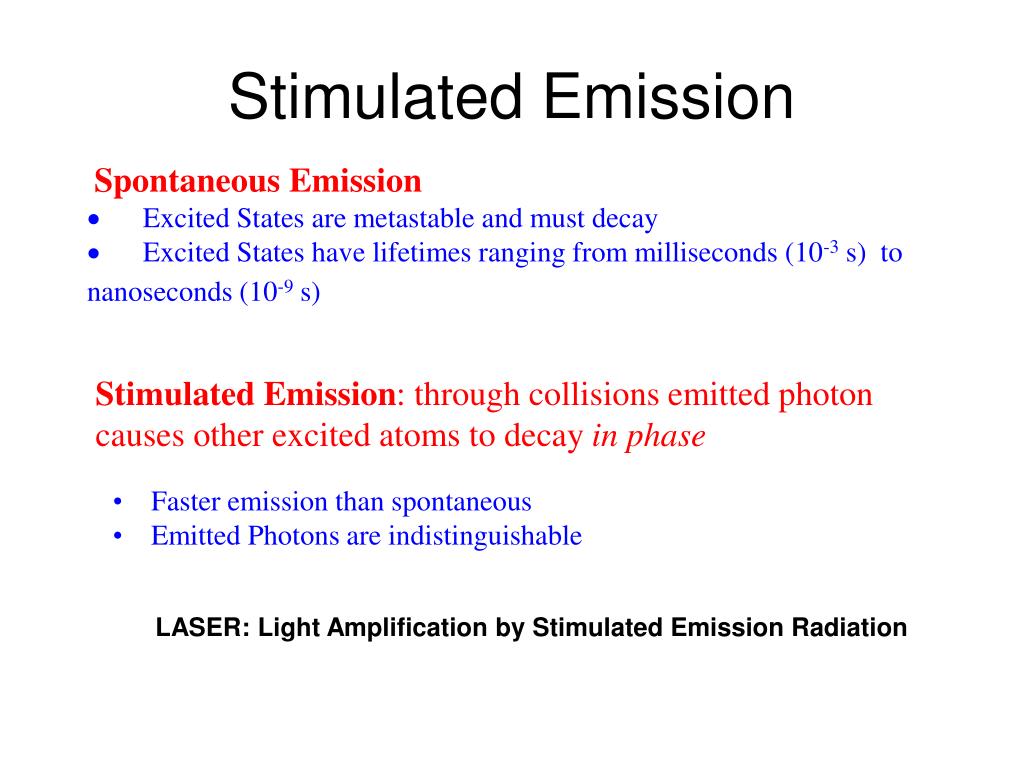 Stimulated Emission

Spontaneous Emission
• Excited States are metastable and must decay
• Excited States have lifetimes ranging from milliseconds ($10^{-3}$ s) to nanoseconds ($10^{-9}$ s)

Stimulated Emission: through collisions emitted photon causes other excited atoms to decay in phase

• Faster emission than spontaneous
• Emitted Photons are indistinguishable

LASER: Light Amplification by Stimulated Emission Radiation